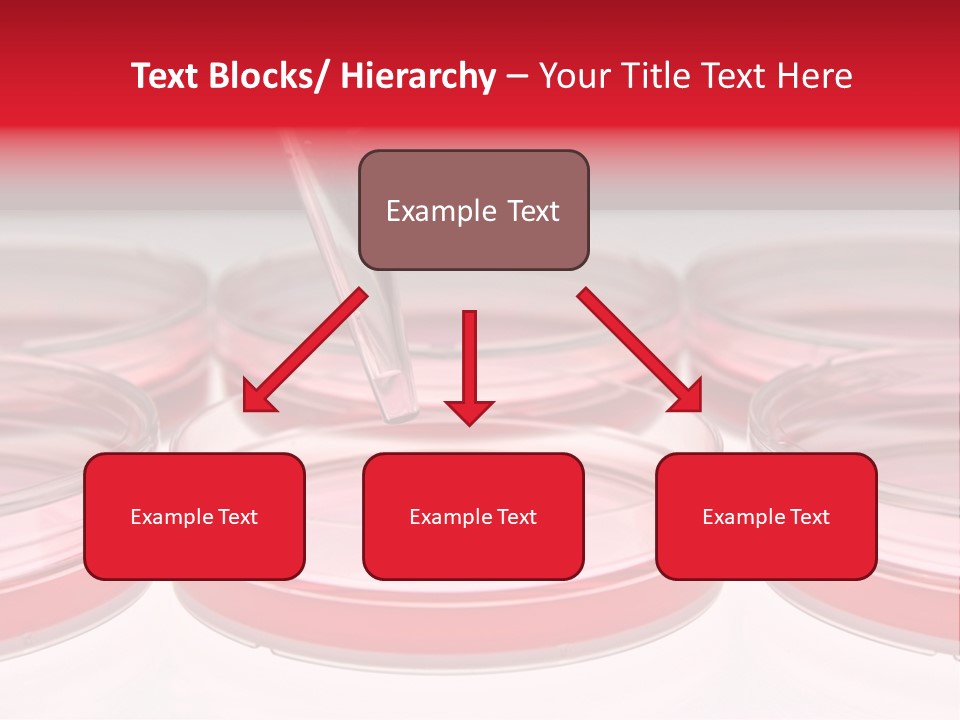 Text Blocks/ Hierarchy – Your Title Text Here

Example Text

Example Text

Example Text

Example Text